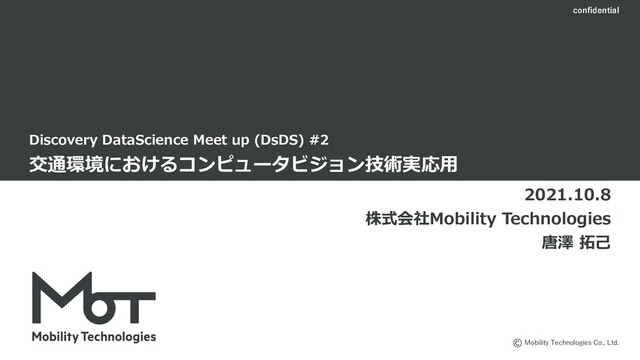 confidential

Discovery DataScience Meet up (DsDS) #2
交通環境におけるコンピュータビジョン技術実応用

2021.10.8
株式会社Mobility Technologies
唐澤 拓己

MoT
Mobility Technologies

© Mobility Technologies Co., Ltd.